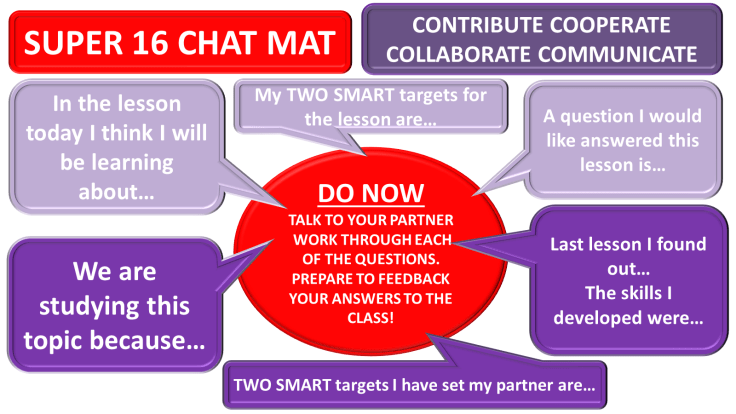 SUPER 16 CHAT MAT

CONTRIBUTE COOPERATE COLLABORATE COMMUNICATE

In the lesson today I think I will be learning about…

My TWO SMART targets for the lesson are…

A question I would like answered this lesson is…

DO NOW

TALK TO YOUR PARTNER WORK THROUGH EACH OF THE QUESTIONS. PREPARE TO FEEDBACK YOUR ANSWERS TO THE CLASS!

We are studying this topic because…

Last lesson I found out…
The skills I developed were…

TWO SMART targets I have set my partner are…